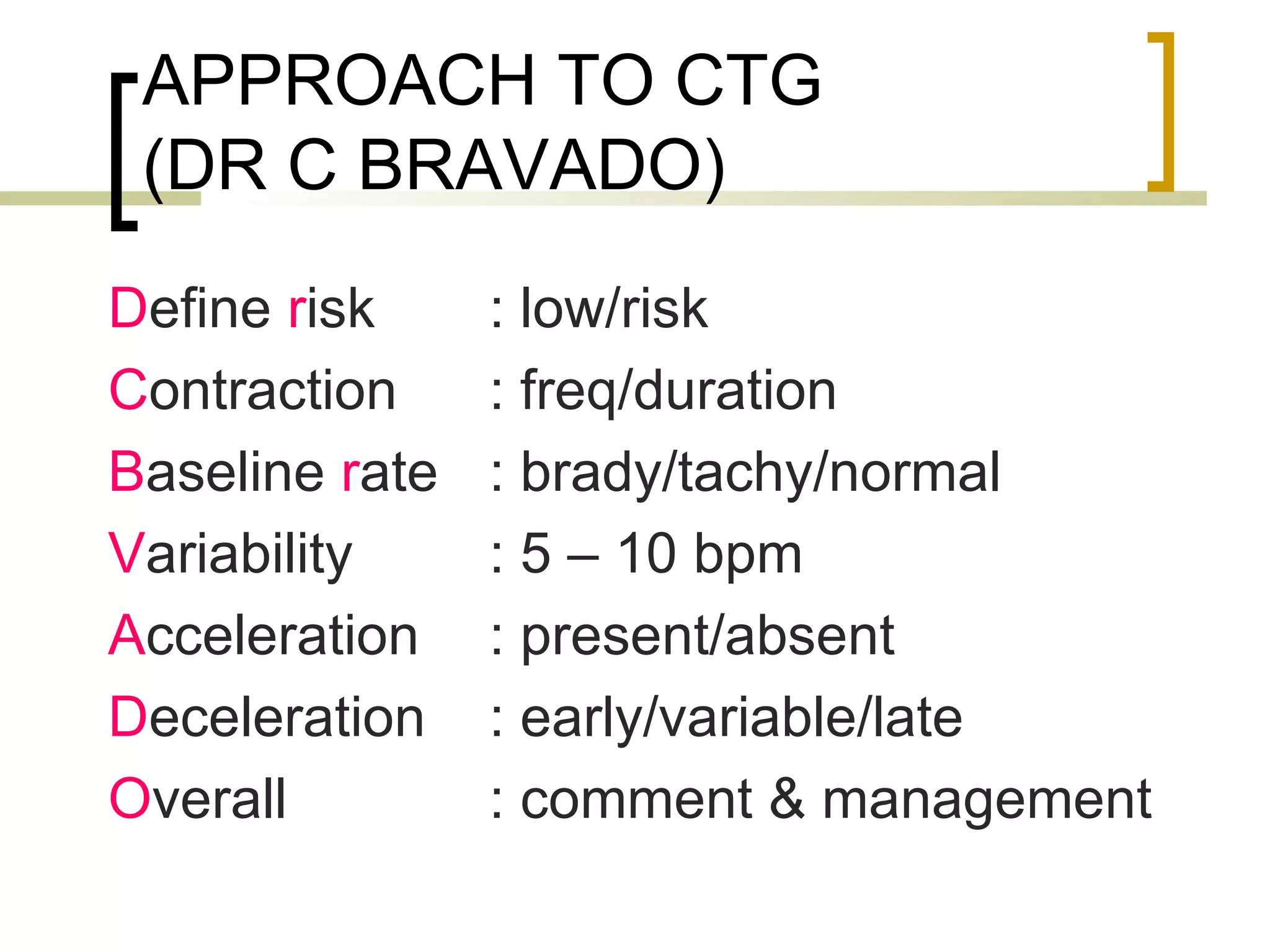 APPROACH TO CTG (DR C BRAVADO)

Define risk : low/risk
Contraction : freq/duration
Baseline rate : brady/tachy/normal
Variability : 5 – 10 bpm
Acceleration : present/absent
Deceleration : early/variable/late
Overall : comment & management